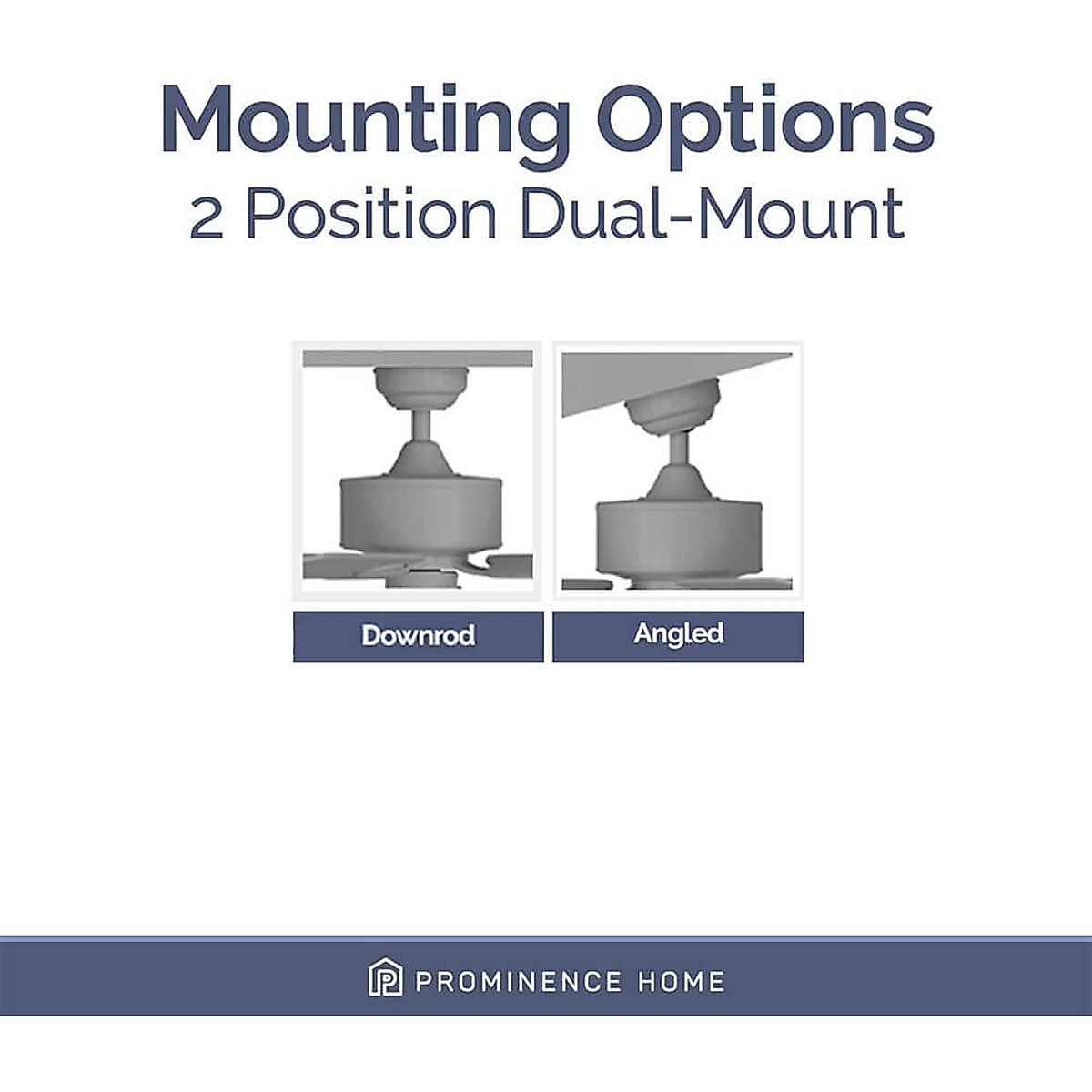 Mounting Options
2 Position Dual-Mount

Downrod

Angled

PROMINENCE HOME